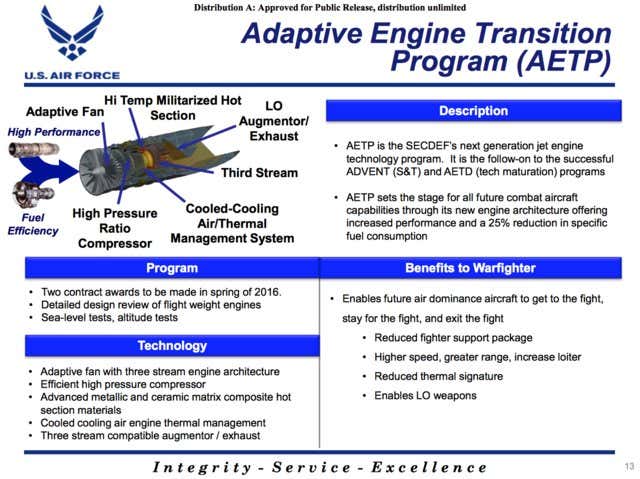 Distribution A: Approved for Public Release, distribution unlimited

U.S. AIR FORCE

Adaptive Engine Transition Program (AETP)

Adaptive Fan

Hi Temp Militarized Hot Section

LO Augmentor/ Exhaust

High Performance

Third Stream

Fuel Efficiency

High Pressure Ratio Compressor

Cooled-Cooling Air/Thermal Management System

Description

• AETP is the SECDEF's next generation jet engine technology program. It is the follow-on to the successful ADVENT (S&T) and AETD (tech maturation) programs

• AETP sets the stage for all future combat aircraft capabilities through its new engine architecture offering increased performance and a 25% reduction in specific fuel consumption

Program

• Two contract awards to be made in spring of 2016.
• Detailed design review of flight weight engines
• Sea-level tests, altitude tests

Technology

• Adaptive fan with three stream engine architecture
• Efficient high pressure compressor
• Advanced metallic and ceramic matrix composite hot section materials
• Cooled cooling air engine thermal management
• Three stream compatible augmentor / exhaust

Benefits to Warfighter

• Enables future air dominance aircraft to get to the fight, stay for the fight, and exit the fight
• Reduced fighter support package
• Higher speed, greater range, increase loiter
• Reduced thermal signature
• Enables LO weapons

Integrity - Service - Excellence

13